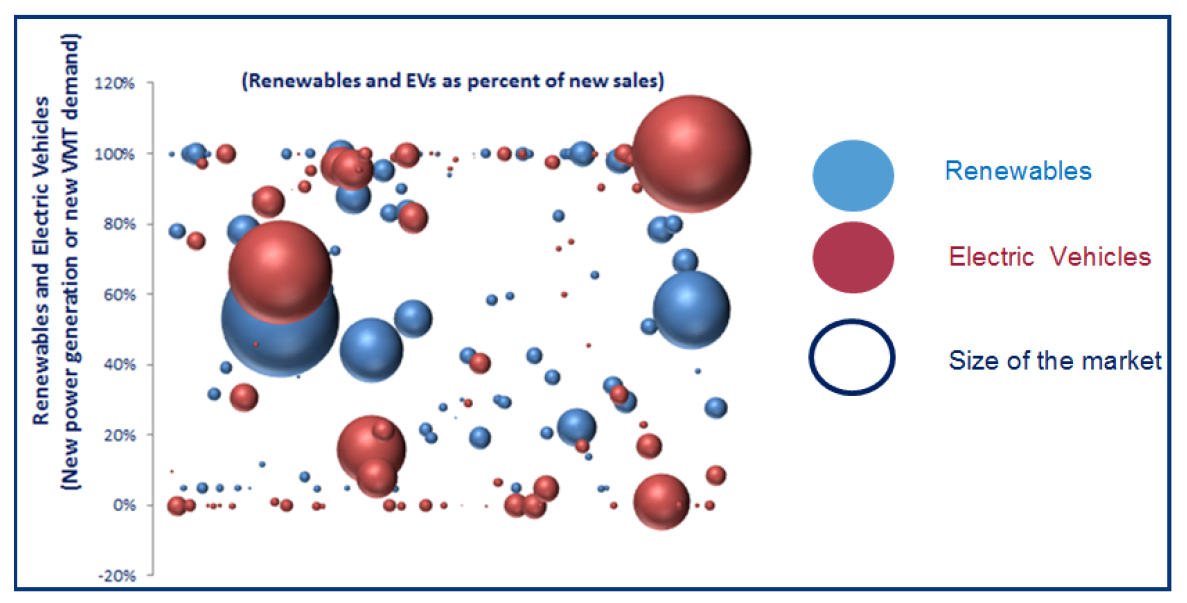 Renewables and Electric Vehicles
(New power generation or new VMT demand)

(Renewables and EVs as percent of new sales)

120%
100%
80%
60%
40%
20%
0%
-20%

Renewables

Electric Vehicles

Size of the market